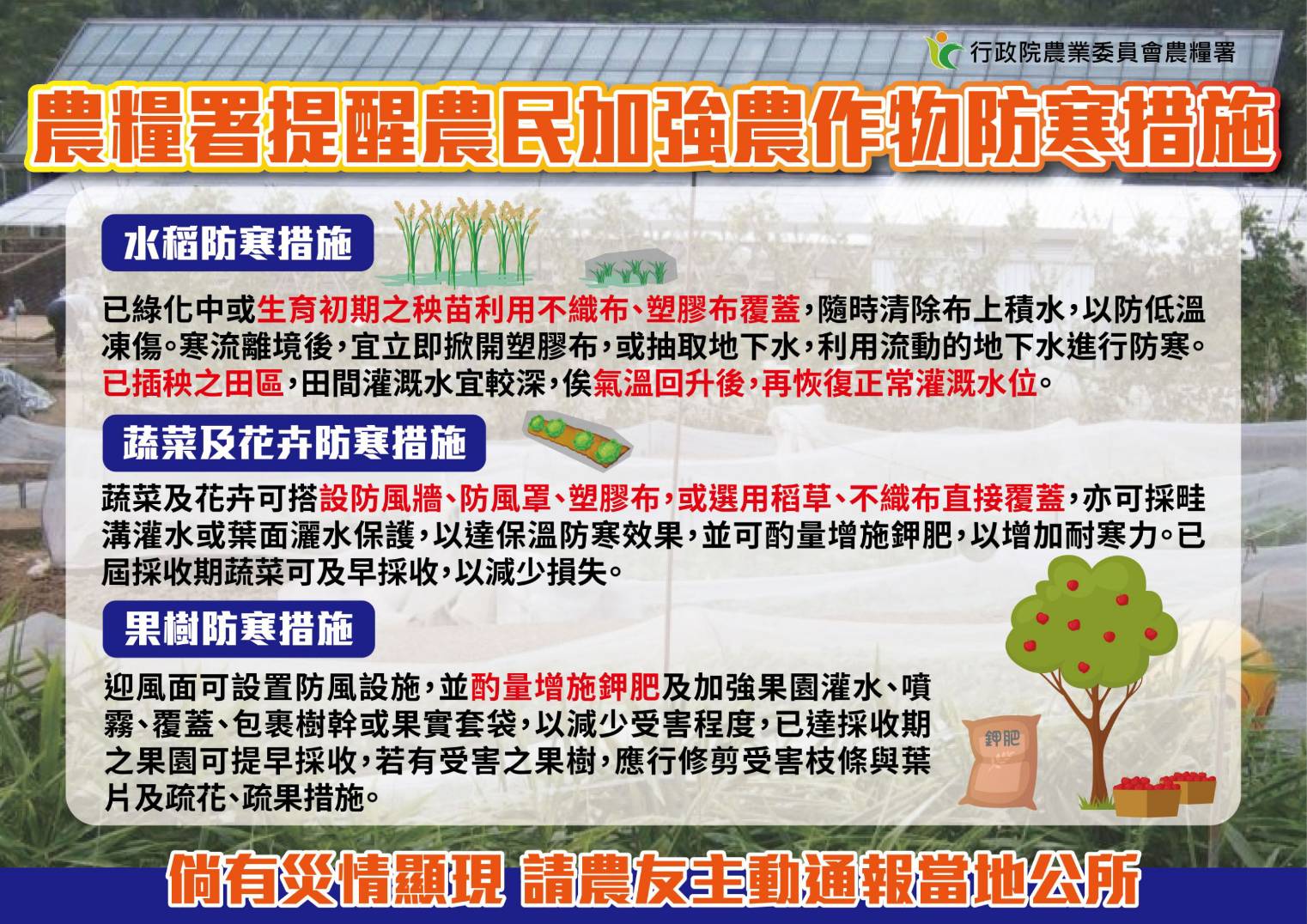 行政院農業委員會農糧署

農糧署提醒農民加強農作物防寒措施

水稻防寒措施

已綠化中或生育初期之秧苗利用不織布、塑膠布覆蓋，隨時清除布上積水，以防低溫凍傷。寒流離境後，宜立即掀開塑膠布，或抽取地下水，利用流動的地下水進行防寒。已插秧之田區，田間灌溉水宜較深，俟氣溫回升後，再恢復正常灌溉水位。

蔬菜及花卉防寒措施

蔬菜及花卉可搭設防風牆、防風罩、塑膠布，或選用稻草、不織布直接覆蓋，亦可採畦溝灌水或葉面灑水保護，以達保溫防寒效果，並可酌量增施鉀肥，以增加耐寒力。已屆採收期蔬菜可及早採收，以減少損失。

果樹防寒措施

迎風面可設置防風設施，並酌量增施鉀肥及加強果園灌水、噴霧、覆蓋、包裹樹幹或果實套袋，以減少受害程度，已達採收期之果園可提早採收，若有受害之果樹，應行修剪受害枝條與葉片及疏花、疏果措施。

鉀肥

倘有災情顯現 請農友主動通報當地公所